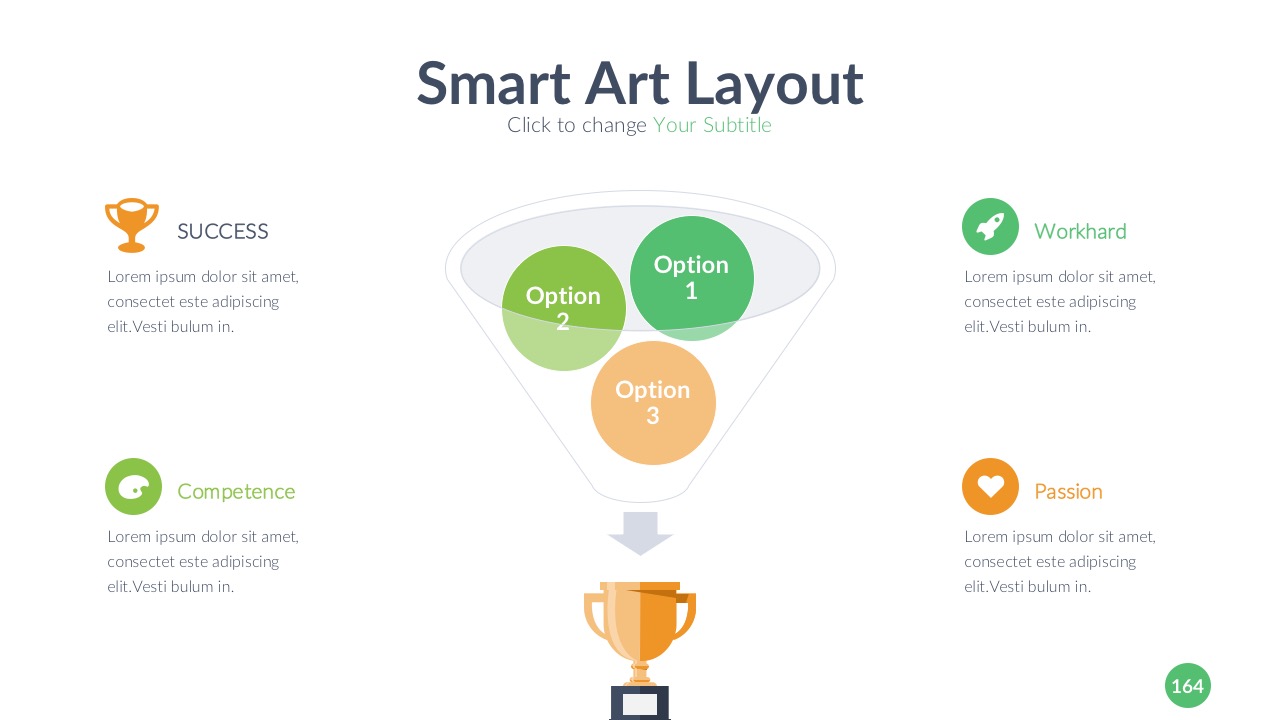 Smart Art Layout
Click to change Your Subtitle

SUCCESS
Lorem ipsum dolor sit amet, consectet este adipiscing elit.Vesti bulum in.

Competence
Lorem ipsum dolor sit amet, consectet este adipiscing elit.Vesti bulum in.

Option 2
Option 1
Option 3

Workhard
Lorem ipsum dolor sit amet, consectet este adipiscing elit.Vesti bulum in.

Passion
Lorem ipsum dolor sit amet, consectet este adipiscing elit.Vesti bulum in.

164